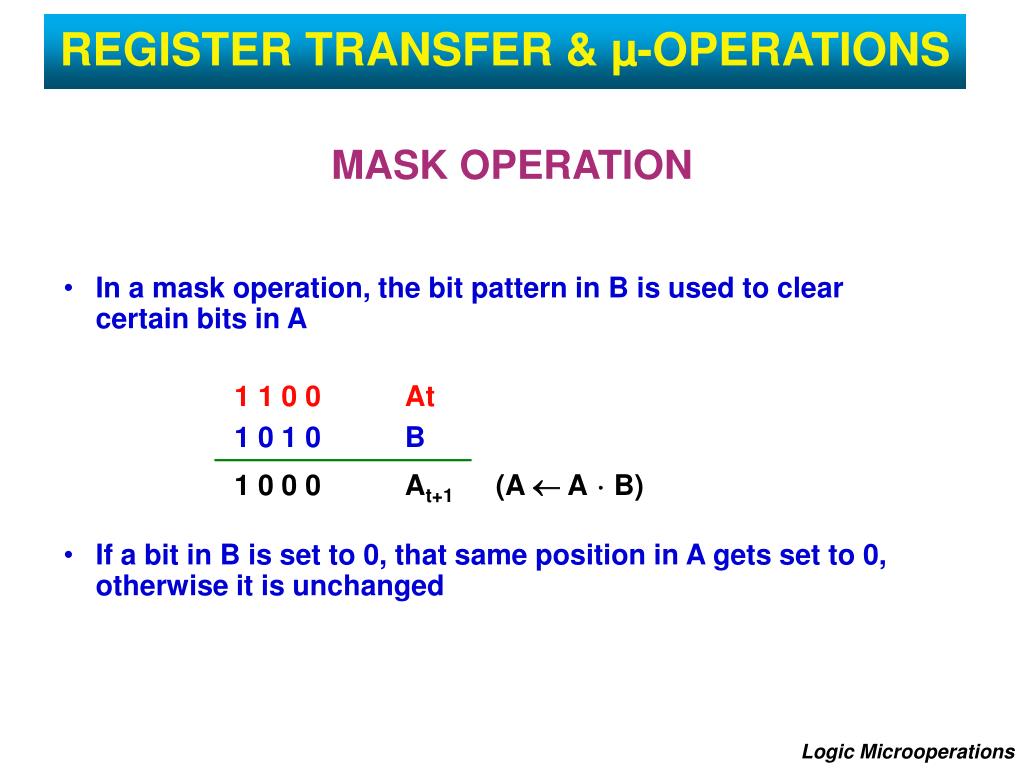 REGISTER TRANSFER & μ-OPERATIONS

MASK OPERATION

• In a mask operation, the bit pattern in B is used to clear certain bits in A

1 1 0 0 At
1 0 1 0 B
1 0 0 0 $A_{t+1}$ $(A \leftarrow A \cdot B)$

• If a bit in B is set to 0, that same position in A gets set to 0, otherwise it is unchanged

Logic Microoperations